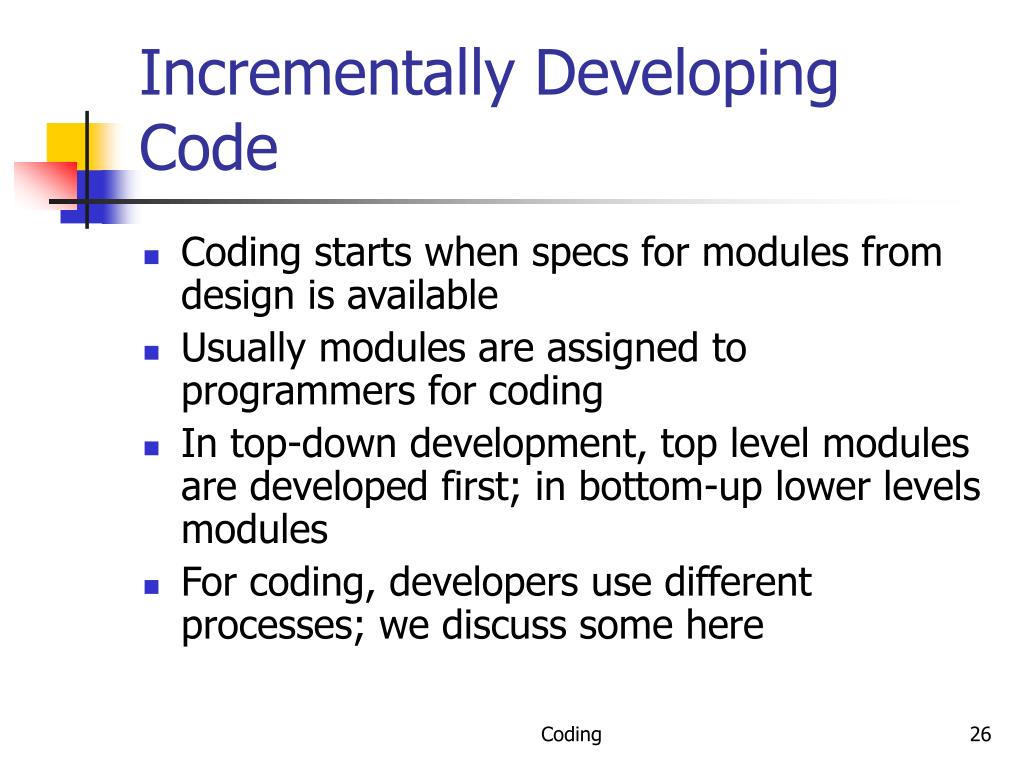 Incrementally Developing Code

- Coding starts when specs for modules from design is available
- Usually modules are assigned to programmers for coding
- In top-down development, top level modules are developed first; in bottom-up lower levels modules
- For coding, developers use different processes; we discuss some here

Coding

26